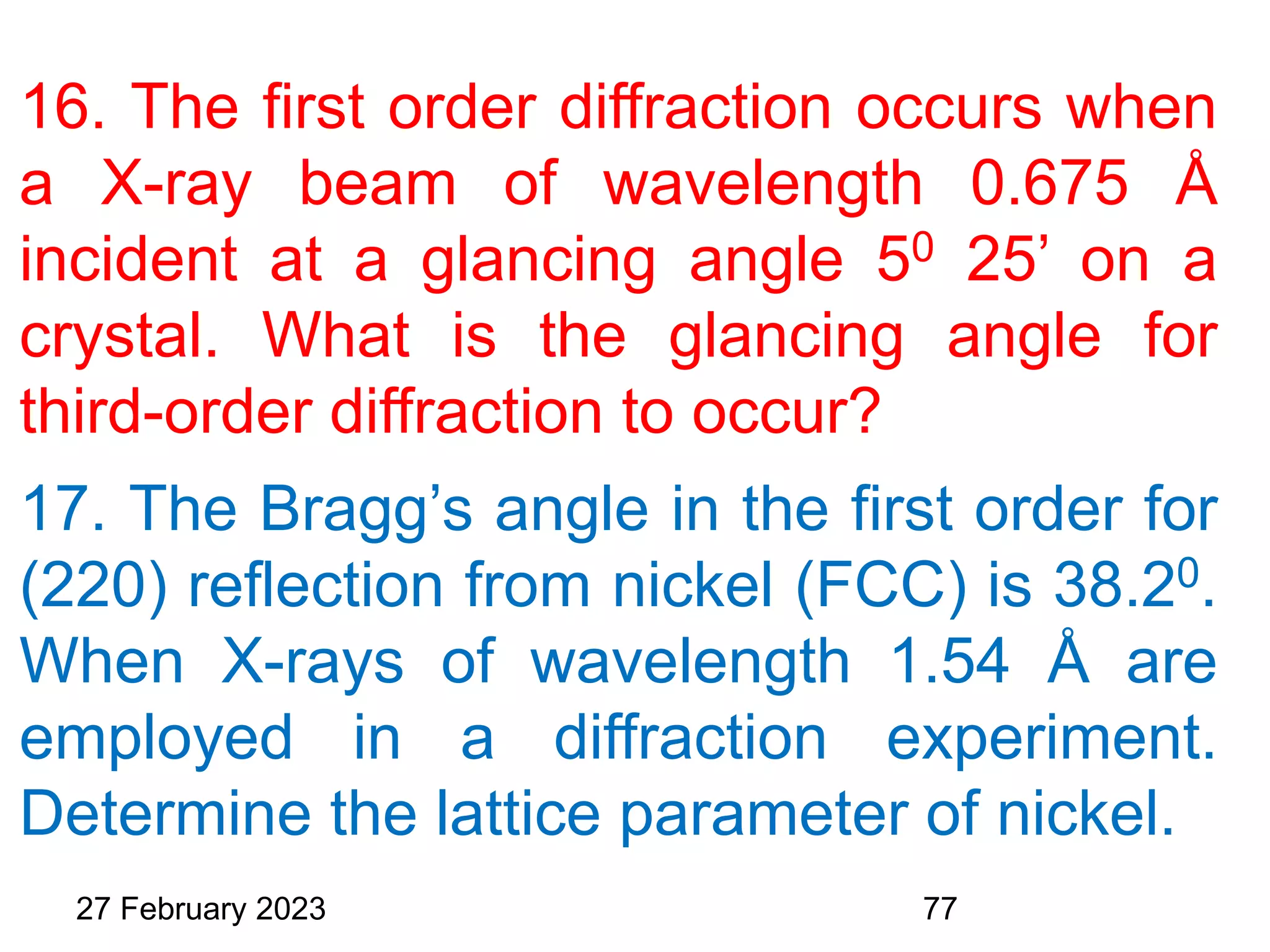 16. The first order diffraction occurs when a X-ray beam of wavelength 0.675 Å incident at a glancing angle $5^0$ 25’ on a crystal. What is the glancing angle for third-order diffraction to occur?

17. The Bragg’s angle in the first order for (220) reflection from nickel (FCC) is $38.2^0$. When X-rays of wavelength 1.54 Å are employed in a diffraction experiment. Determine the lattice parameter of nickel.

27 February 2023

77